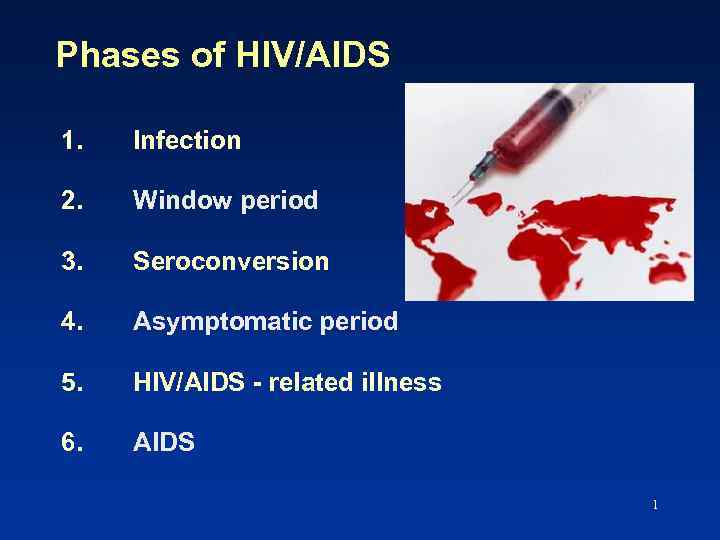 Phases of HIV/AIDS

1. Infection

2. Window period

3. Seroconversion

4. Asymptomatic period

5. HIV/AIDS - related illness

6. AIDS

1